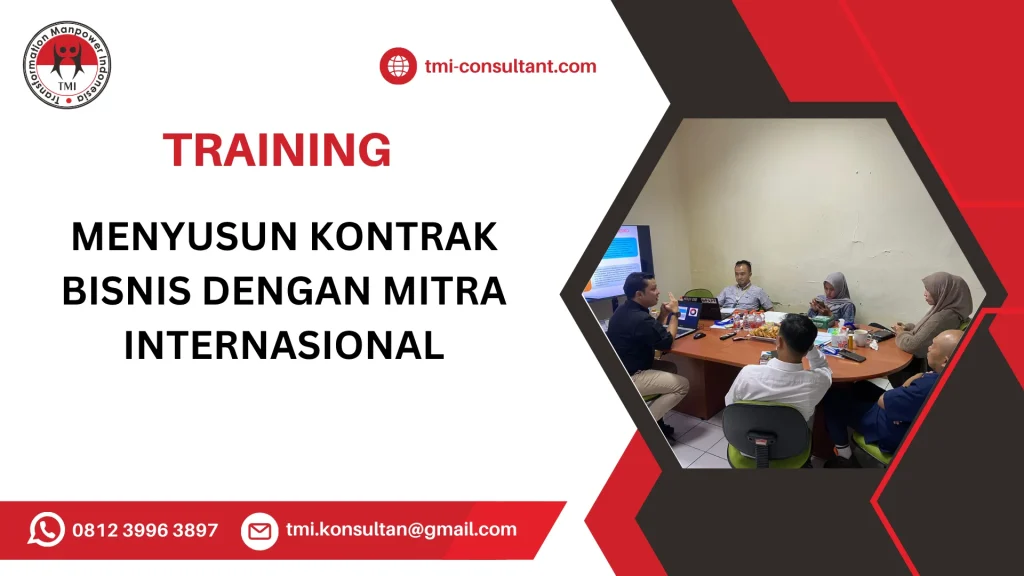 Transformation Manpower Indonesia
TMI

tmi-consultant.com

TRAINING

MENYUSUN KONTRAK BISNIS DENGAN MITRA INTERNASIONAL

0812 3996 3897

tmi.konsultan@gmail.com